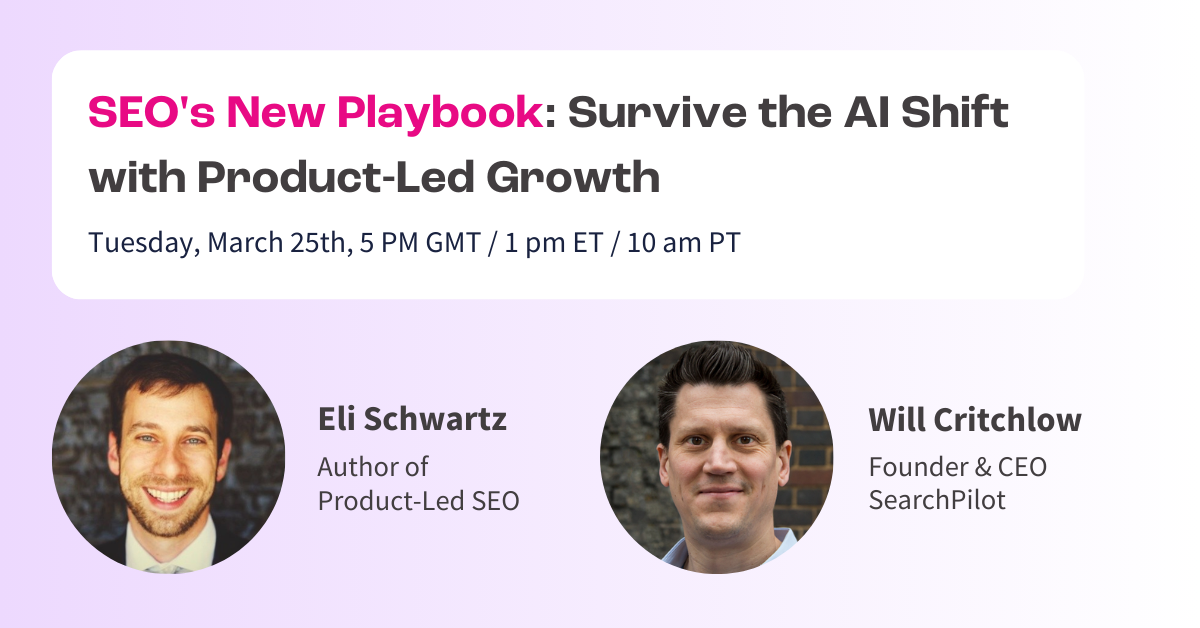 SEO's New Playbook: Survive the AI Shift with Product-Led Growth

Tuesday, March 25th, 5 PM GMT / 1 pm ET / 10 am PT

Eli Schwartz

Author of Product-Led SEO

Will Critchlow

Founder & CEO SearchPilot